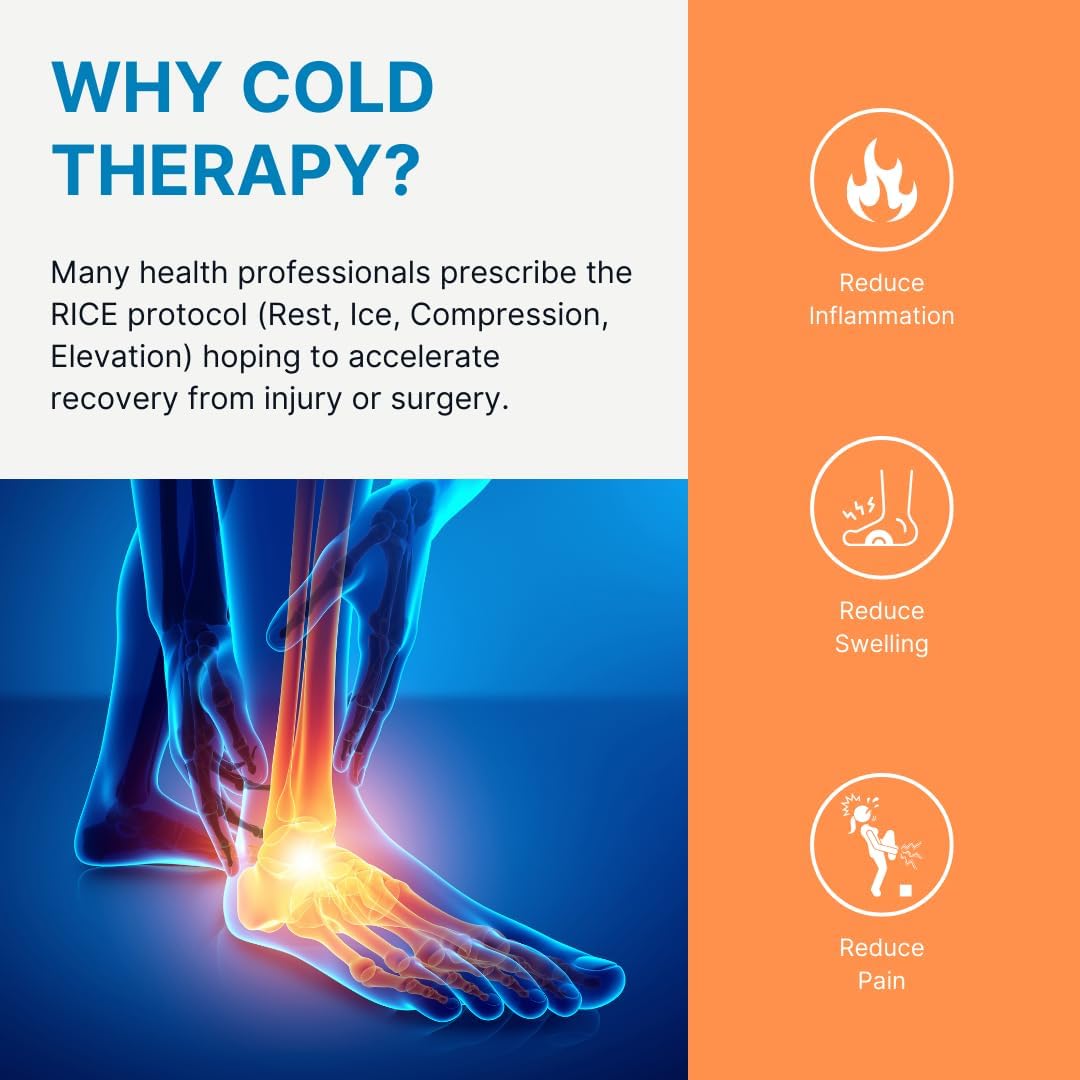 WHY COLD THERAPY?

Many health professionals prescribe the RICE protocol (Rest, Ice, Compression, Elevation) hoping to accelerate recovery from injury or surgery.

Reduce Inflammation

Reduce Swelling

Reduce Pain